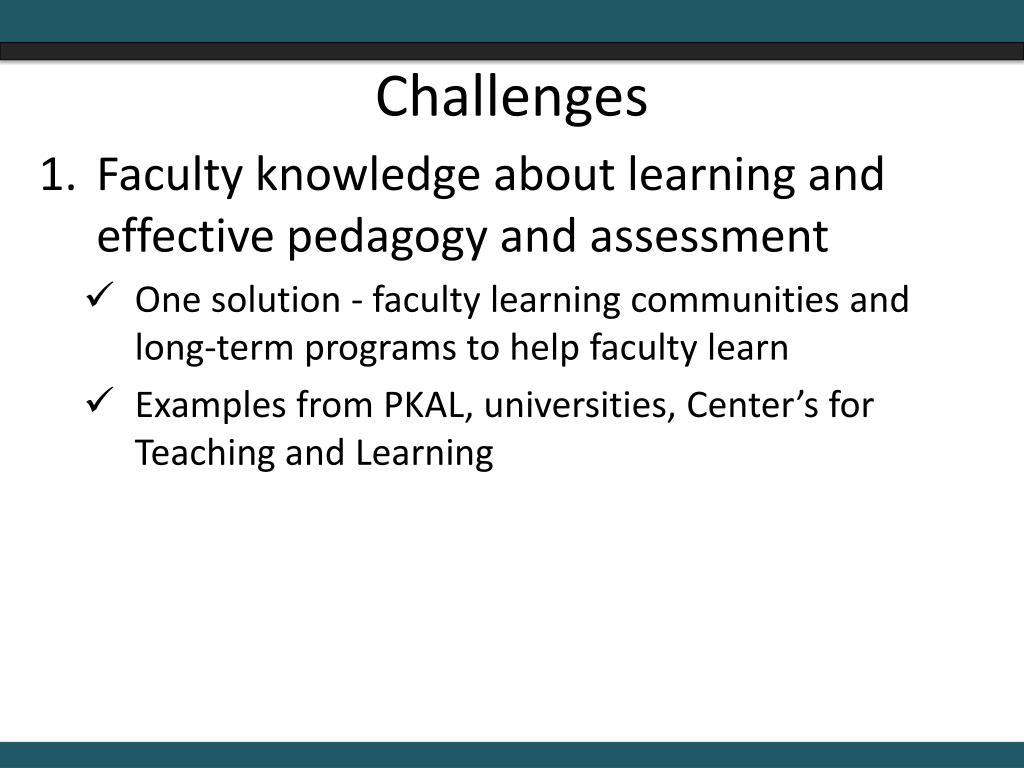 Challenges

1. Faculty knowledge about learning and effective pedagogy and assessment

✓ One solution - faculty learning communities and long-term programs to help faculty learn

✓ Examples from PKAL, universities, Center’s for Teaching and Learning